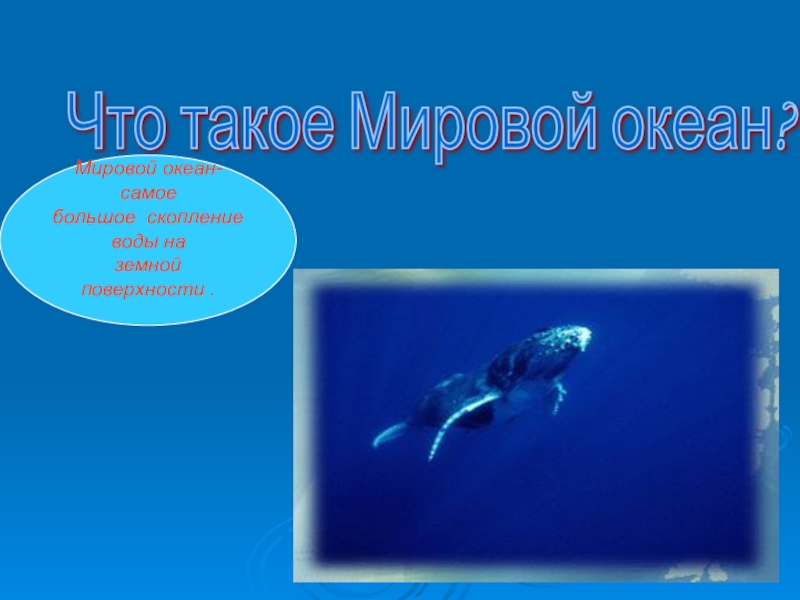 Что такое Мировой океан?

Мировой океан- самое большое скопление воды на земной поверхности .